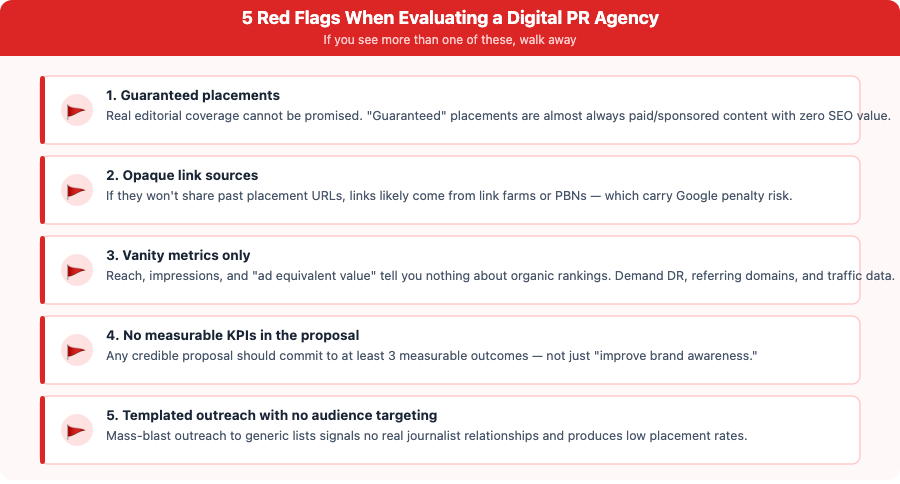 5 Red Flags When Evaluating a Digital PR Agency

If you see more than one of these, walk away

1. Guaranteed placements

Real editorial coverage cannot be promised. "Guaranteed" placements are almost always paid/sponsored content with zero SEO value.

2. Opaque link sources

If they won't share past placement URLs, links likely come from link farms or PBNs — which carry Google penalty risk.

3. Vanity metrics only

Reach, impressions, and "ad equivalent value" tell you nothing about organic rankings. Demand DR, referring domains, and traffic data.

4. No measurable KPIs in the proposal

Any credible proposal should commit to at least 3 measurable outcomes — not just "improve brand awareness."

5. Templated outreach with no audience targeting

Mass-blast outreach to generic lists signals no real journalist relationships and produces low placement rates.